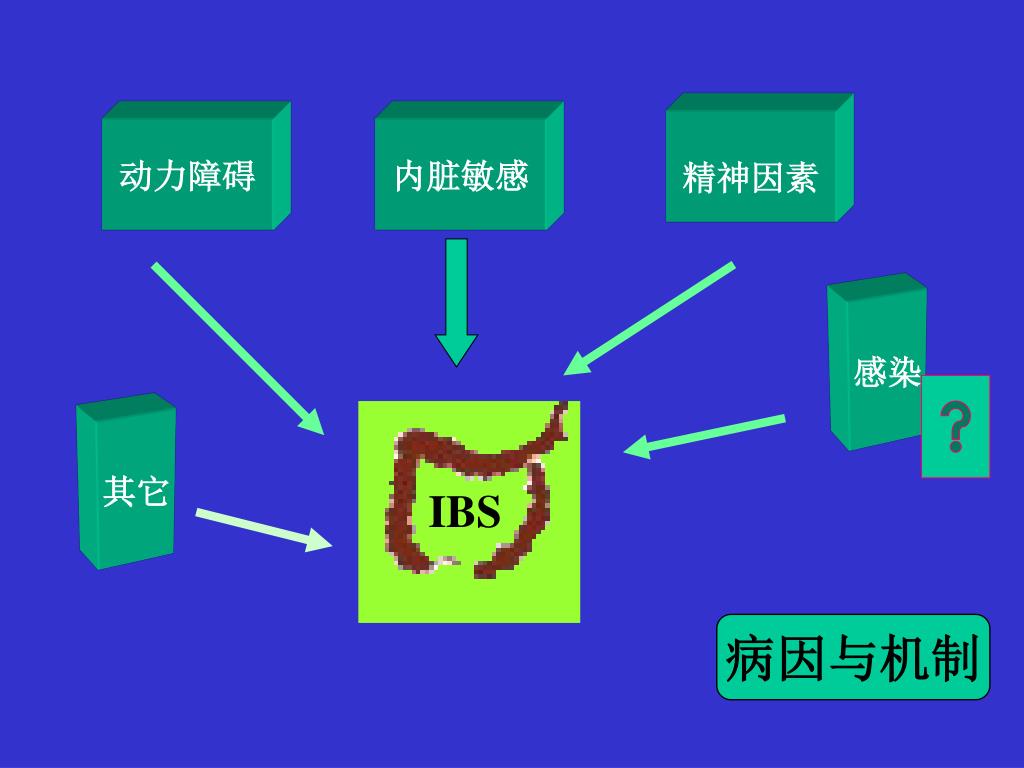 动力障碍

内脏敏感

精神因素

感染

?

其它

IBS

病因与机制